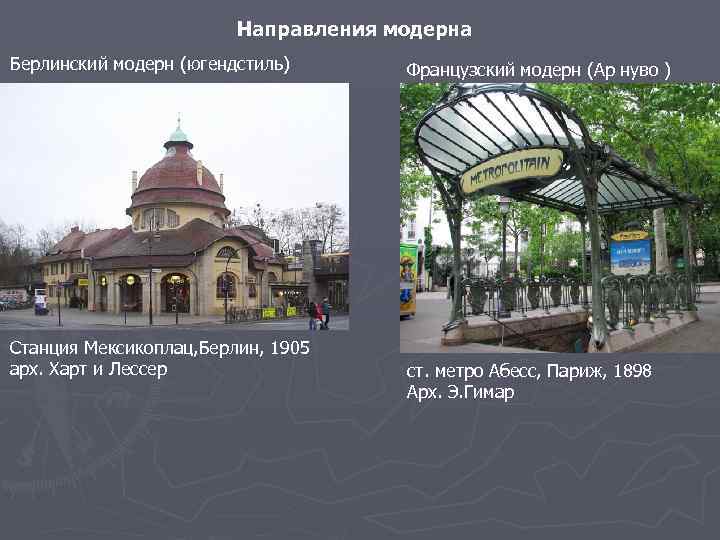 Направления модерна

Берлинский модерн (югендстиль)

Станция Мексикоплац,Берлин, 1905
арх. Харт и Лессер

Французский модерн (Ар нуво )

METROPOLITAIN

ст. метро Абесс, Париж, 1898
Арх. Э.Гимар